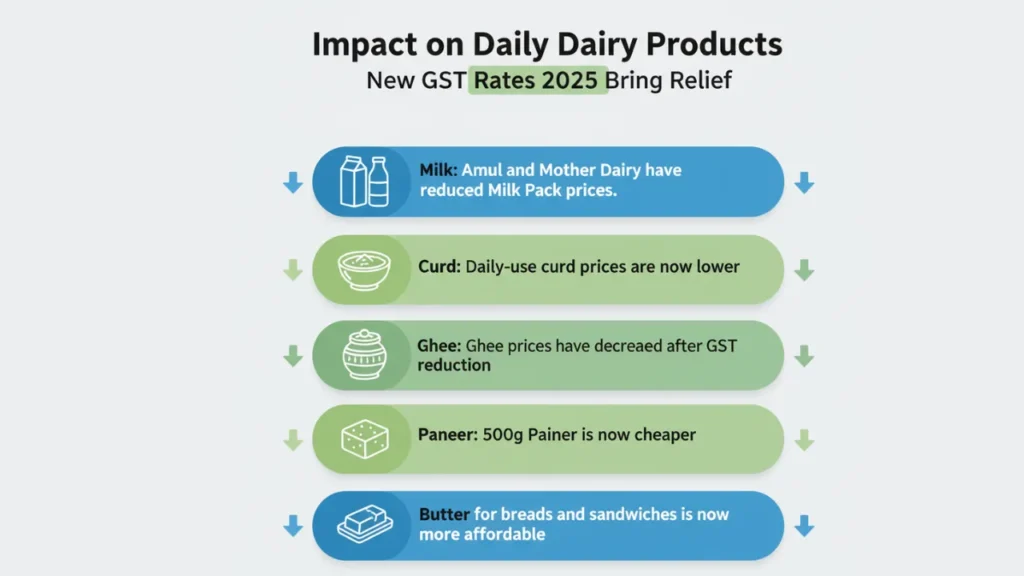 Impact on Daily Dairy Products
New GST Rates 2025 Bring Relief

Milk: Amul and Mother Dairy have reduced Milk Pack prices.

Curd: Daily-use curd prices are now lower

Ghee: Ghee prices have decreaed after GST reduction

Paneer: 500g Painer is now cheaper

Butter for breads and sandwiches is now more affordable